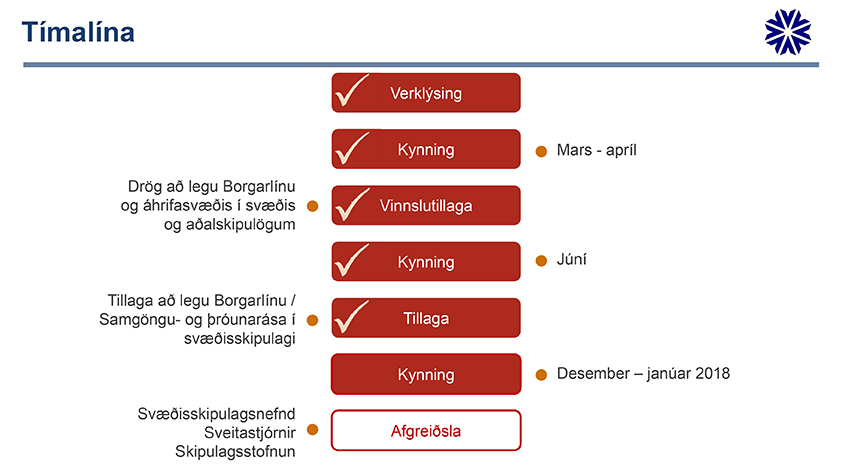 Tímalína

Verklýsing

Kynning

Mars - apríl

Drög að legu Borgarlínu og áhrifasvæðis í svæðis og aðalskipulögum

Vinnslutillaga

Kynning

Júní

Tillaga að legu Borgarlínu / Samgöngu- og þróunarása í svæðisskipulagi

Tillaga

Kynning

Desember – janúar 2018

Svæðisskipulagsnefnd Sveitastjórnir Skipulagsstofnun

Afgreiðsla